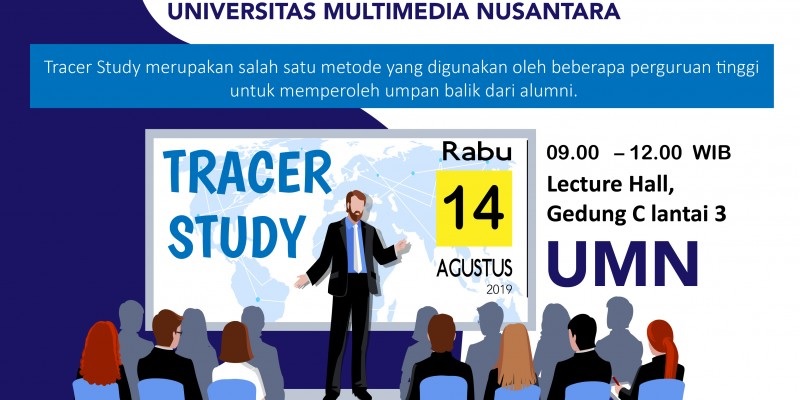 UNIVERSITAS MULTIMEDIA NUSANTARA

Tracer Study merupakan salah satu metode yang digunakan oleh beberapa perguruan tinggi untuk memperoleh umpan balik dari alumni.

TRACER STUDY

Rabu
14
AGUSTUS
2019

09.00 – 12.00 WIB
Lecture Hall,
Gedung C lantai 3
UMN